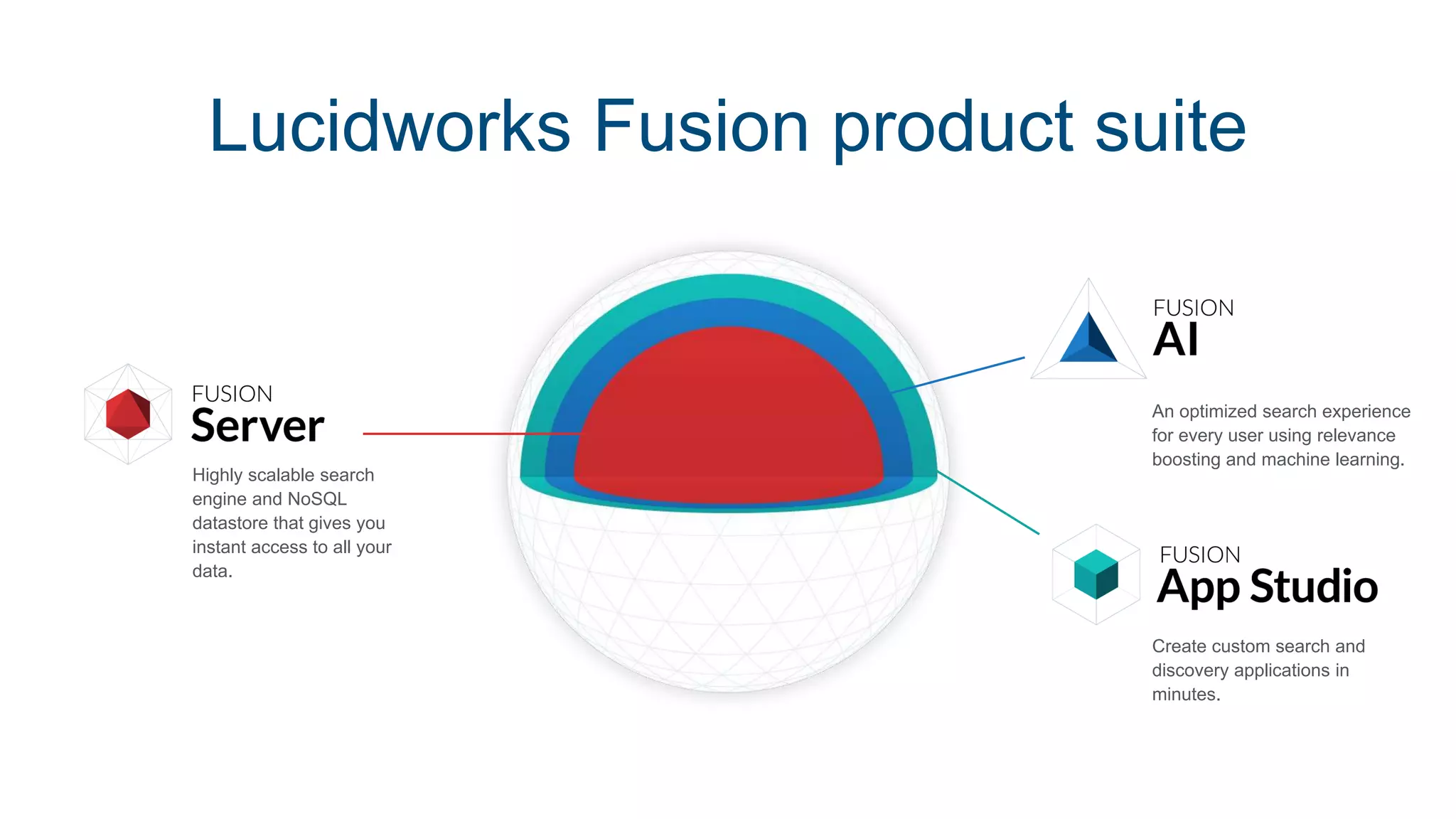 Lucidworks Fusion product suite

FUSION
Server

Highly scalable search engine and NoSQL datastore that gives you instant access to all your data.

FUSION
AI

An optimized search experience for every user using relevance boosting and machine learning.

FUSION
App Studio

Create custom search and discovery applications in minutes.